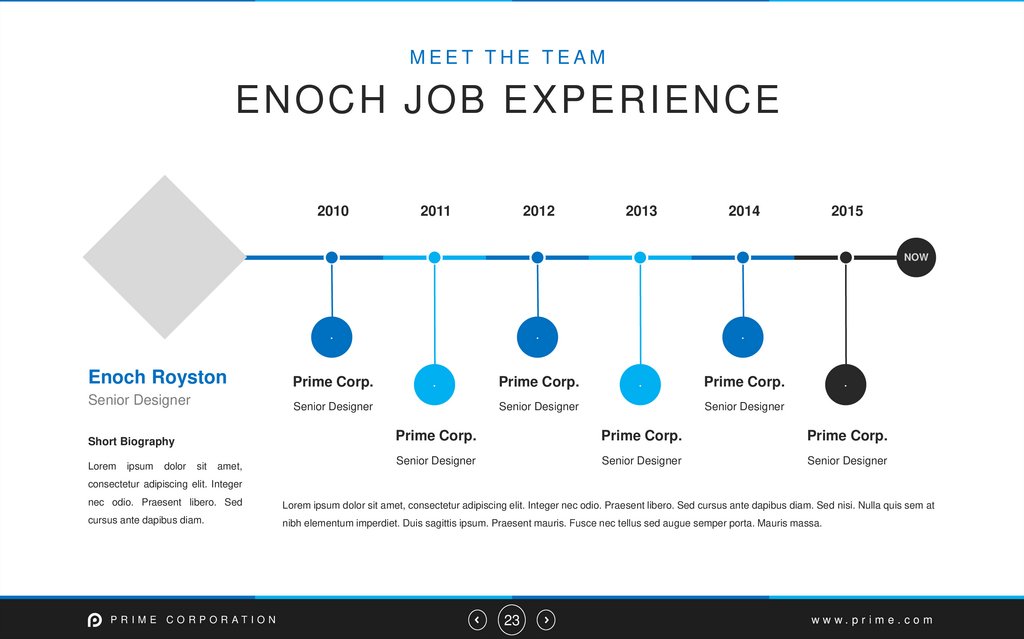 MEET THE TEAM

ENOCH JOB EXPERIENCE

2010 2011 2012 2013 2014 2015

NOW

Enoch Royston
Senior Designer

Short Biography

Lorem ipsum dolor sit amet, consectetur adipiscing elit. Integer nec odio. Praesent libero. Sed cursus ante dapibus diam.

Prime Corp.
Senior Designer

Prime Corp.
Senior Designer

Prime Corp.
Senior Designer

Prime Corp.
Senior Designer

Prime Corp.
Senior Designer

Prime Corp.
Senior Designer

Lorem ipsum dolor sit amet, consectetur adipiscing elit. Integer nec odio. Praesent libero. Sed cursus ante dapibus diam. Sed nisi. Nulla quis sem at nibh elementum imperdiet. Duis sagittis ipsum. Praesent mauris. Fusce nec tellus sed augue semper porta. Mauris massa.

PRIME CORPORATION

23

www.prime.com